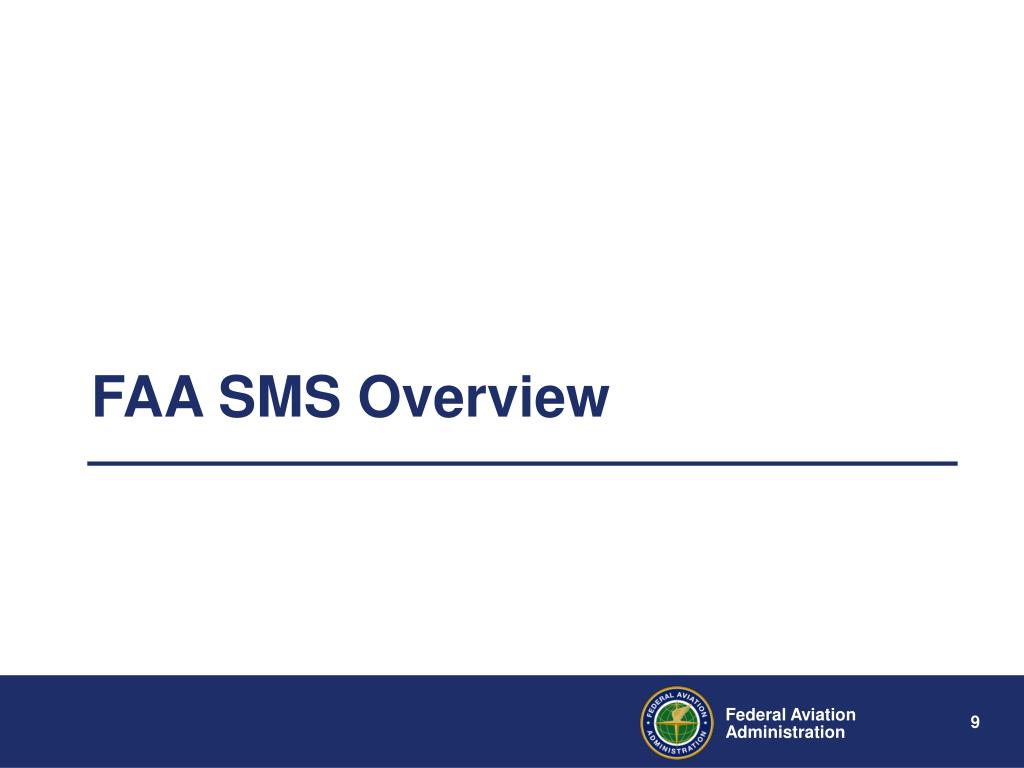 FAA SMS Overview

FEDERAL AVIATION ADMINISTRATION

Federal Aviation Administration

9